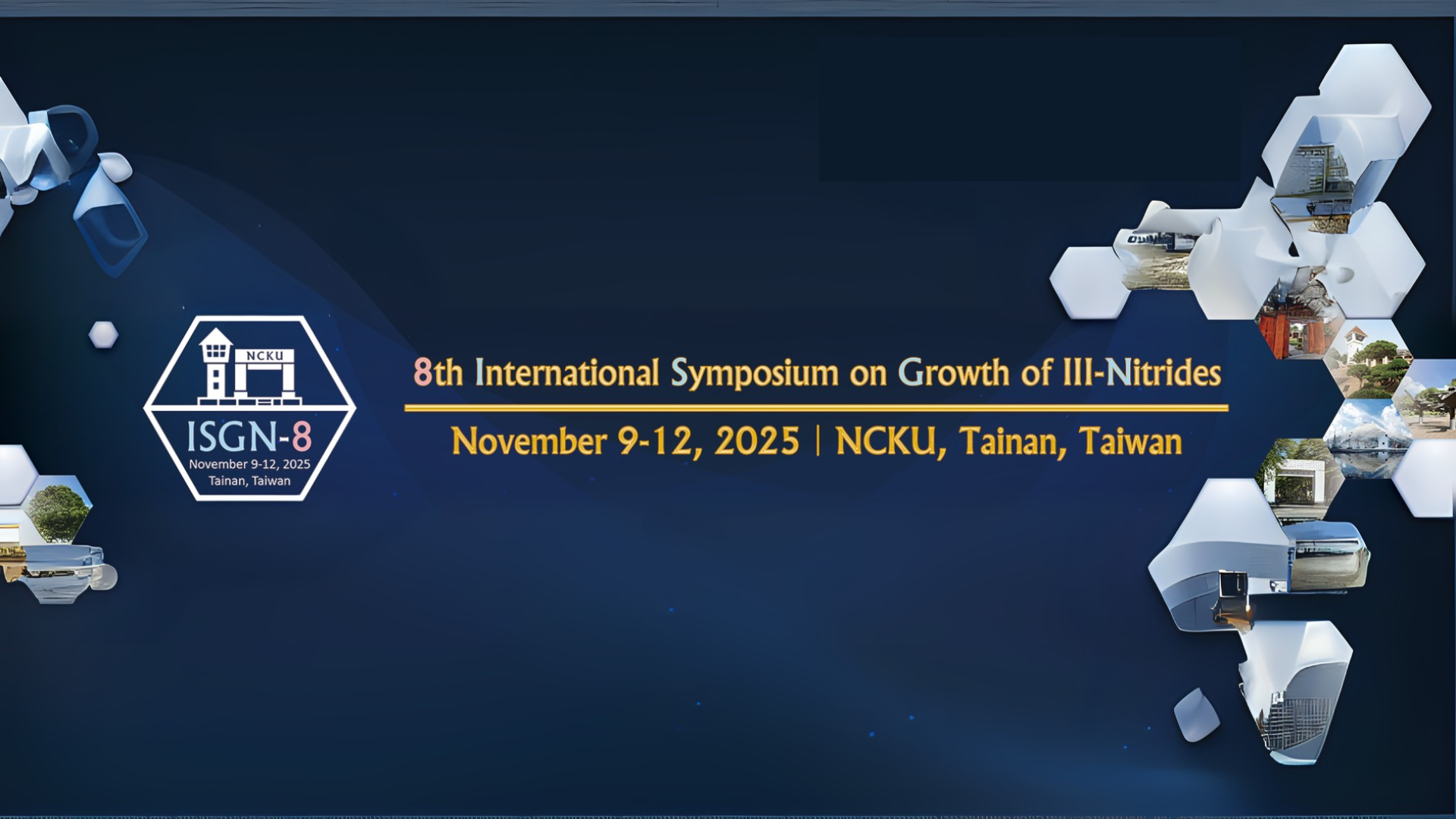 NCKU
ISGN-8
November 9-12, 2025
Tainan, Taiwan

8th International Symposium on Growth of III-Nitrides

November 9-12, 2025 | NCKU, Tainan, Taiwan